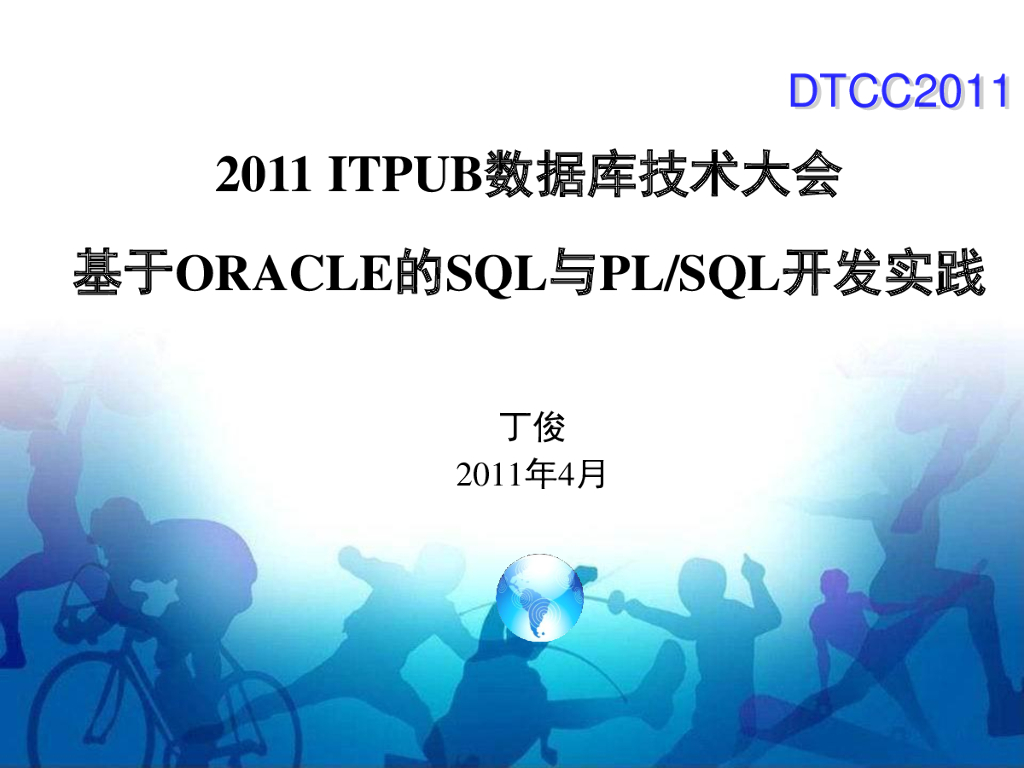 DTCC2011

2011 ITPUB数据库技术大会

基于ORACLE的SQL与PL/SQL开发实践

丁俊
2011年4月